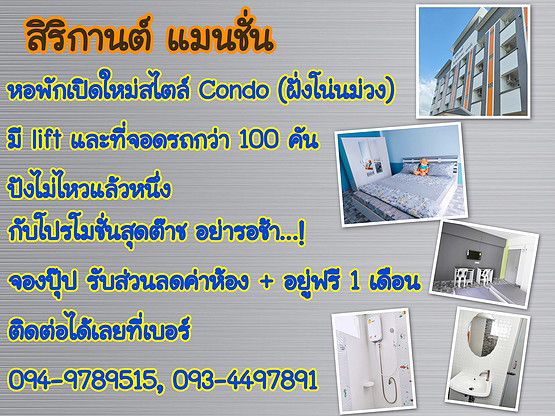 สิริกานต์ แมนชั่น

หอพักเปิดใหม่สไตล์ Condo (ฝั่งโน่นม่วง)

มี lift และที่จอดรถกว่า 100 คัน

ปังไม่ไหวแล้วหนึ่ง

กับโปรโมชั่นสุดต๊าช อย่ารอช้า...!

จองปุ๊ป รับส่วนลดค่าห้อง + อยู่ฟรี 1 เดือน

ติดต่อได้เลยที่เบอร์

094-9789515, 093-4497891